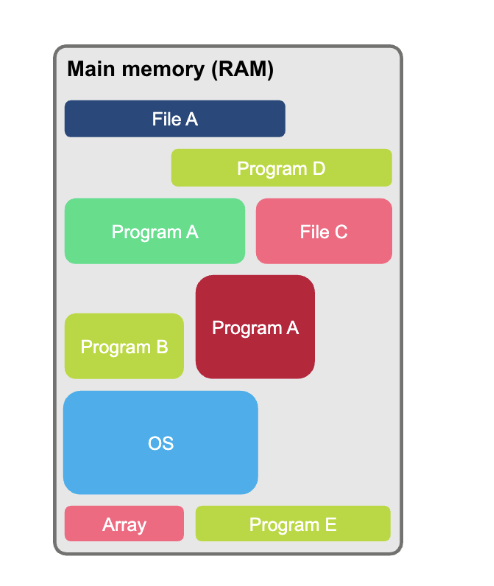 Main memory (RAM)

File A

Program D

Program A

File C

Program B

Program A

OS

Array

Program E